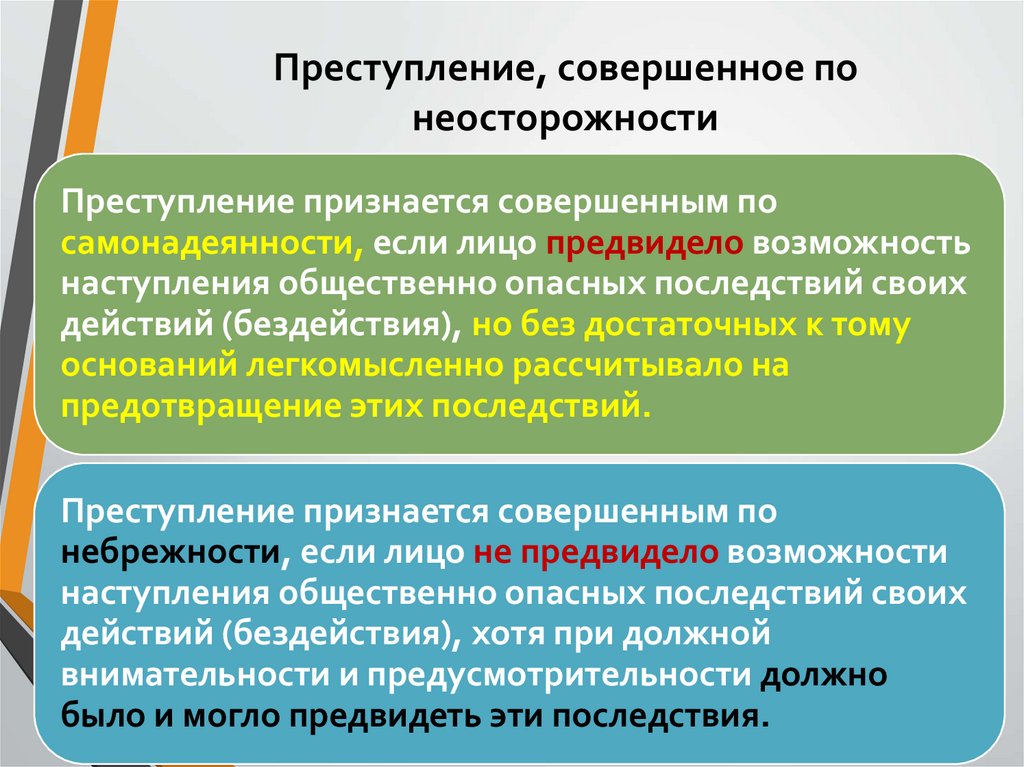 Преступление, совершенное по неосторожности

Преступление признается совершенным по самонадеянности, если лицо предвидело возможность наступления общественно опасных последствий своих действий (бездействия), но без достаточных к тому оснований легкомысленно рассчитывало на предотвращение этих последствий.

Преступление признается совершенным по небрежности, если лицо не предвидело возможности наступления общественно опасных последствий своих действий (бездействия), хотя при должной внимательности и предусмотрительности должно было и могло предвидеть эти последствия.